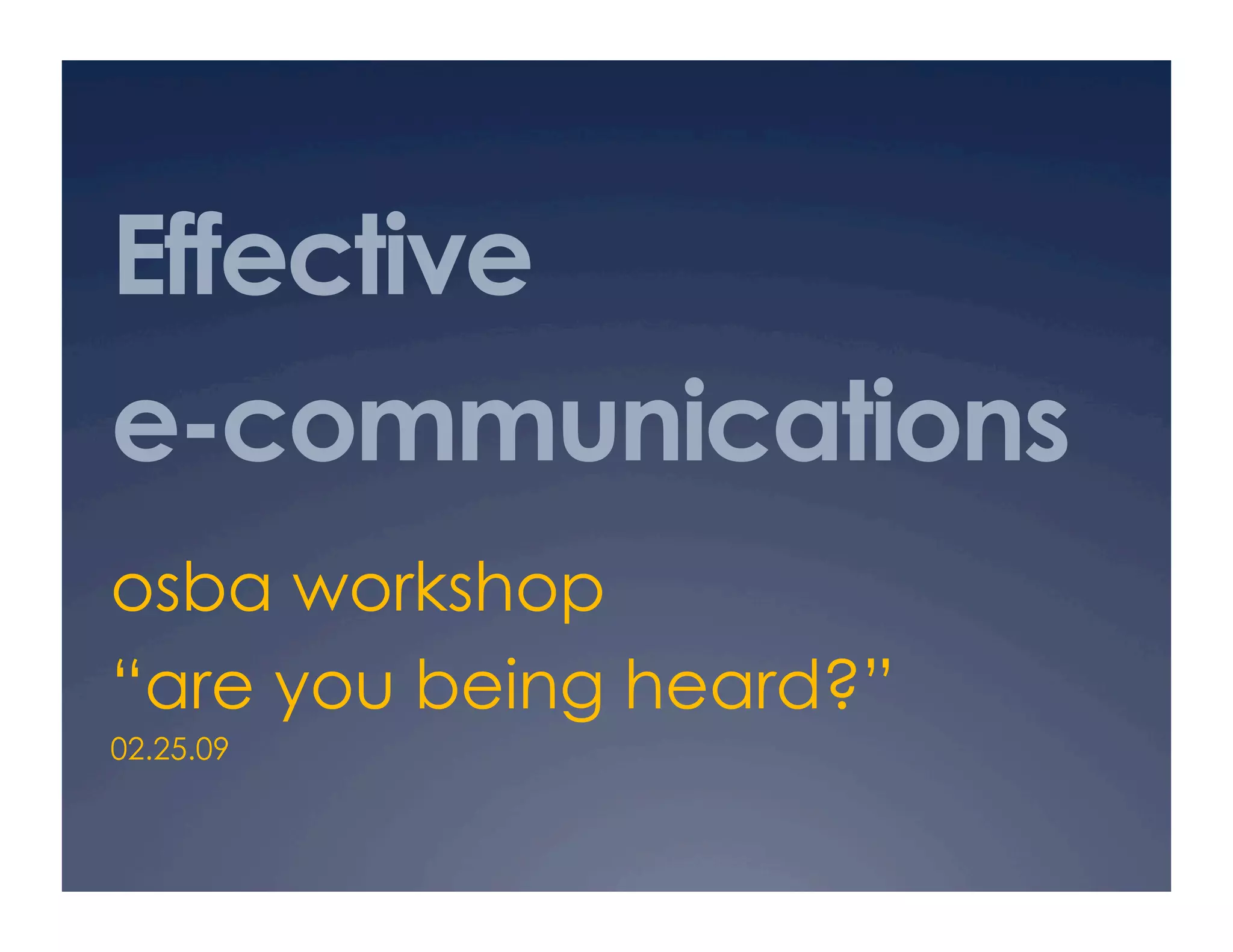 Effective e-communications

osba workshop
“are you being heard?”
02.25.09